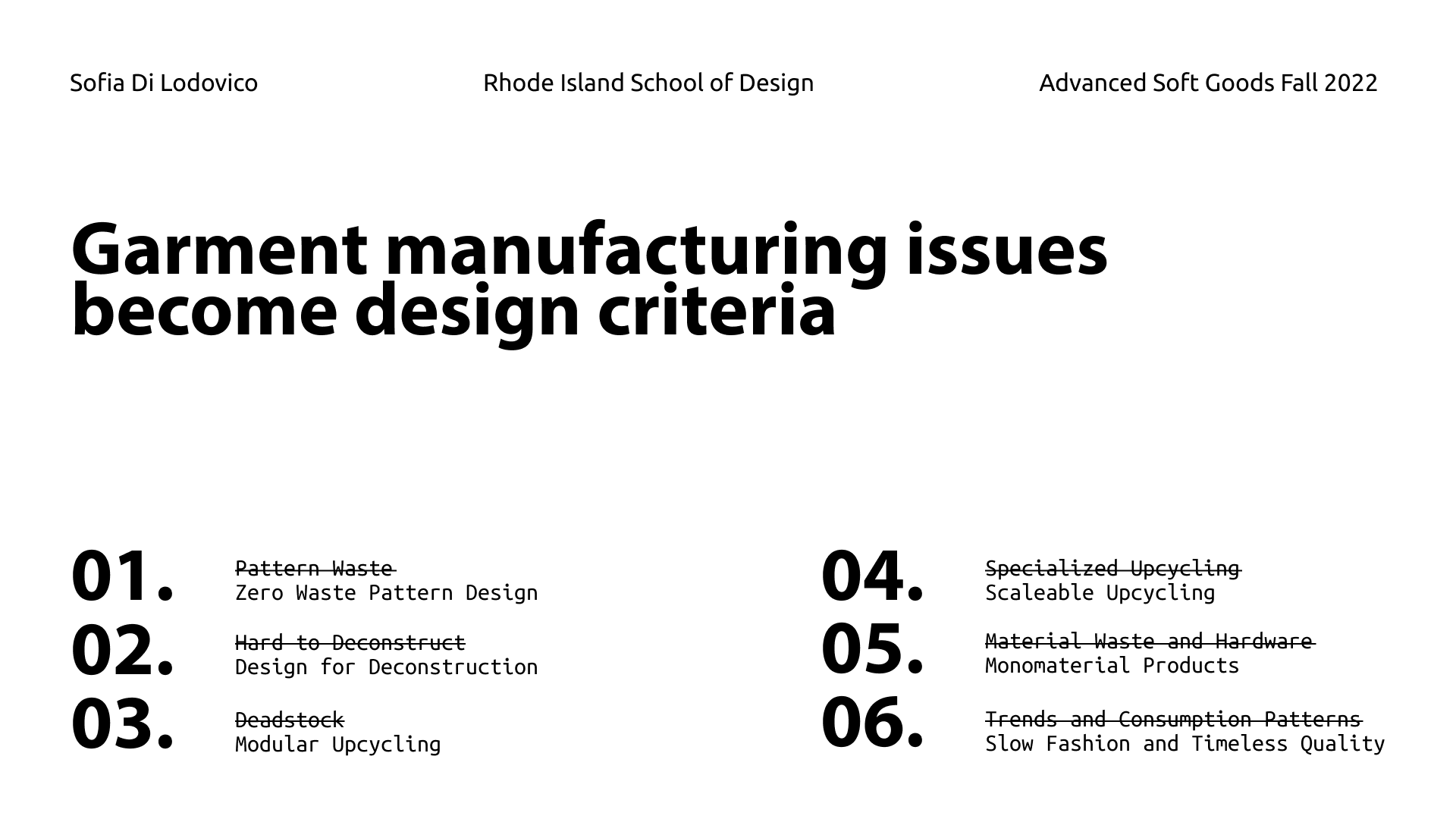 Sofia Di Lodovico

Rhode Island School of Design

Advanced Soft Goods Fall 2022

Garment manufacturing issues become design criteria

01.
~~Pattern Waste~~
Zero Waste Pattern Design

02.
~~Hard to Deconstruct~~
Design for Deconstruction

03.
~~Deadstock~~
Modular Upcycling

04.
~~Specialized Upcycling~~
Scaleable Upcycling

05.
~~Material Waste and Hardware~~
Monomaterial Products

06.
~~Trends and Consumption Patterns~~
Slow Fashion and Timeless Quality